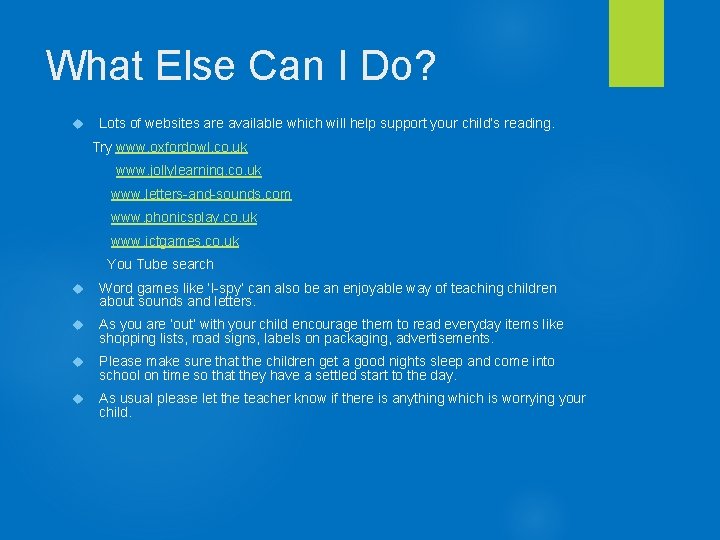 What Else Can I Do?

Lots of websites are available which will help support your child's reading.

Try www.oxfordowl.co.uk

www.jollylearning.co.uk

www.letters-and-sounds.com

www.phonicsplay.co.uk

www.ictgames.co.uk

You Tube search

Word games like 'I-spy' can also be an enjoyable way of teaching children about sounds and letters.

As you are 'out' with your child encourage them to read everyday items like shopping lists, road signs, labels on packaging, advertisements.

Please make sure that the children get a good nights sleep and come into school on time so that they have a settled start to the day.

As usual please let the teacher know if there is anything which is worrying your child.